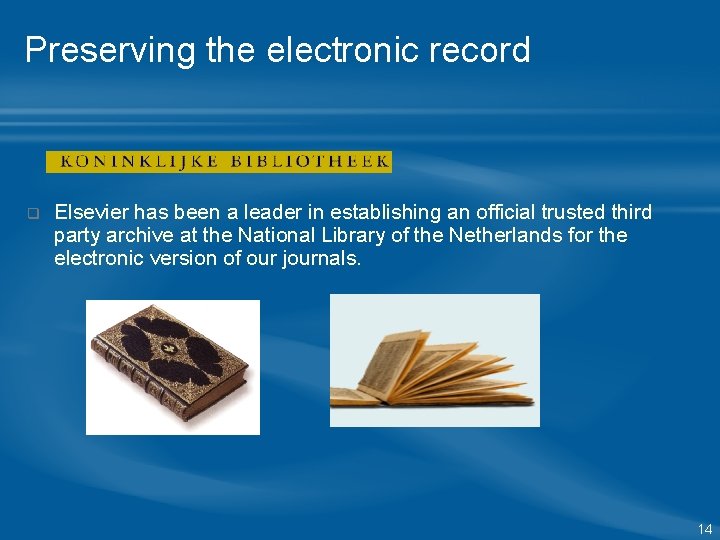 Preserving the electronic record

KONINKLIJKE BIBLIOTHEEK

Elsevier has been a leader in establishing an official trusted third party archive at the National Library of the Netherlands for the electronic version of our journals.

14